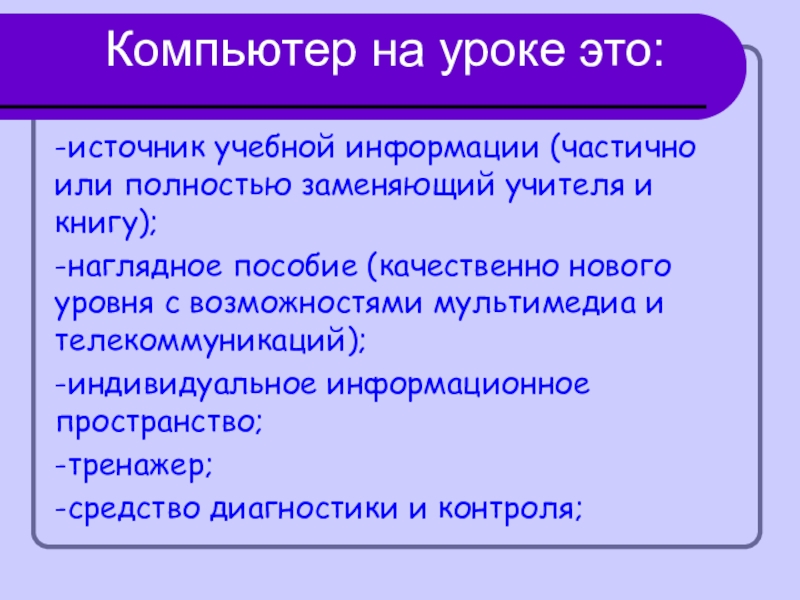 Компьютер на уроке это:

-источник учебной информации (частично или полностью заменяющий учителя и книгу);

-наглядное пособие (качественно нового уровня с возможностями мультимедиа и телекоммуникаций);

-индивидуальное информационное пространство;

-тренажер;

-средство диагностики и контроля;